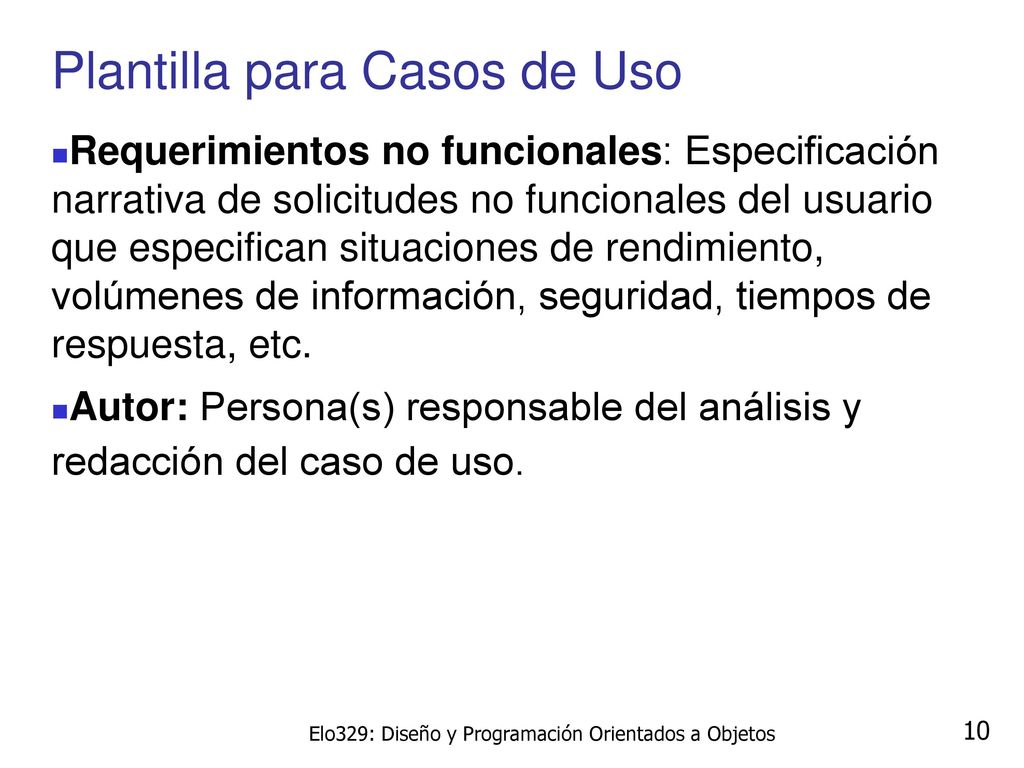 Plantilla para Casos de Uso

Requerimientos no funcionales: Especificación narrativa de solicitudes no funcionales del usuario que especifican situaciones de rendimiento, volúmenes de información, seguridad, tiempos de respuesta, etc.

Autor: Persona(s) responsable del análisis y redacción del caso de uso.

Elo329: Diseño y Programación Orientados a Objetos

10